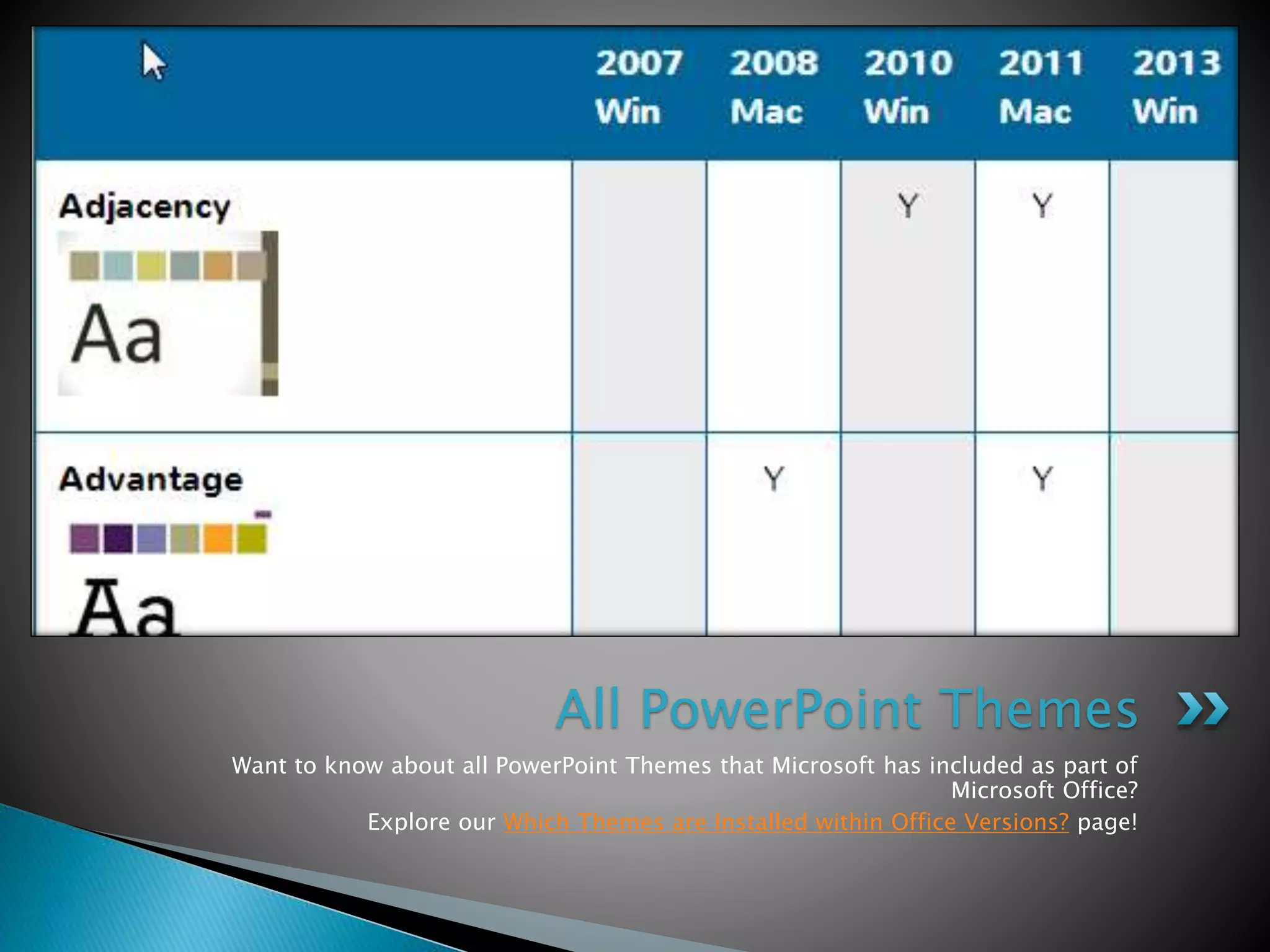 | | 2007 Win | 2008 Mac | 2010 Win | 2011 Mac | 2013 Win |
|---|---|---|---|---|---|
| Adjacency Aa | | | Y | Y | |
| Advantage Aa | | Y | | Y | |

All PowerPoint Themes

Want to know about all PowerPoint Themes that Microsoft has included as part of Microsoft Office?

Explore our Which Themes are Installed within Office Versions? page!